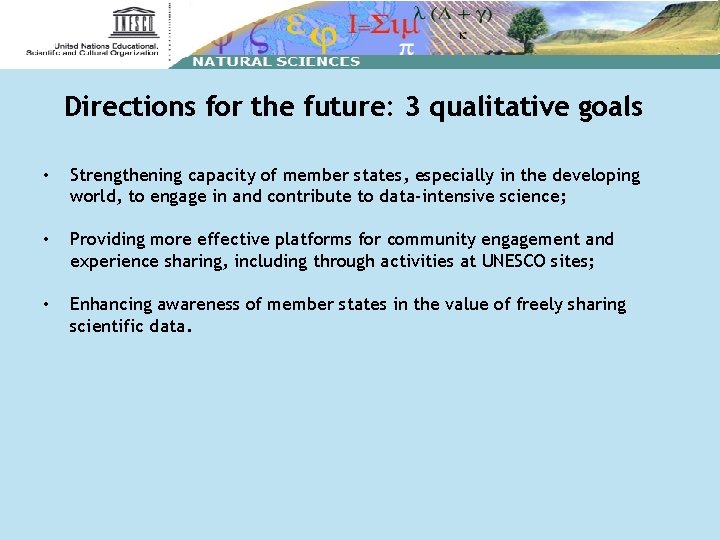 UNESCO
United Nations Educational, Scientific and Cultural Organization

$\psi$ $\zeta$ $\varepsilon$ $\varphi$ $I=\Sigma i\mu$ $\lambda(\Delta+\gamma)$ $\kappa$ $\pi$

NATURAL SCIENCES

Directions for the future: 3 qualitative goals

• Strengthening capacity of member states, especially in the developing world, to engage in and contribute to data-intensive science;

• Providing more effective platforms for community engagement and experience sharing, including through activities at UNESCO sites;

• Enhancing awareness of member states in the value of freely sharing scientific data.